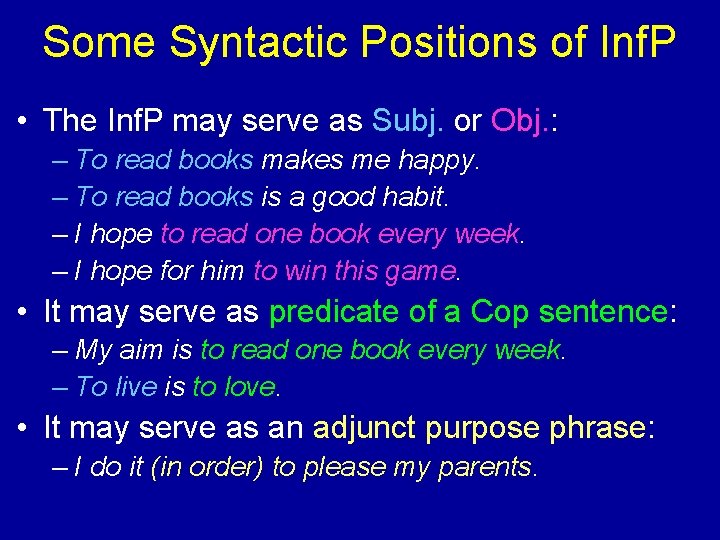 Some Syntactic Positions of InfP

• The InfP may serve as Subj. or Obj.:
– To read books makes me happy.
– To read books is a good habit.
– I hope to read one book every week.
– I hope for him to win this game.

• It may serve as predicate of a Cop sentence:
– My aim is to read one book every week.
– To live is to love.

• It may serve as an adjunct purpose phrase:
– I do it (in order) to please my parents.